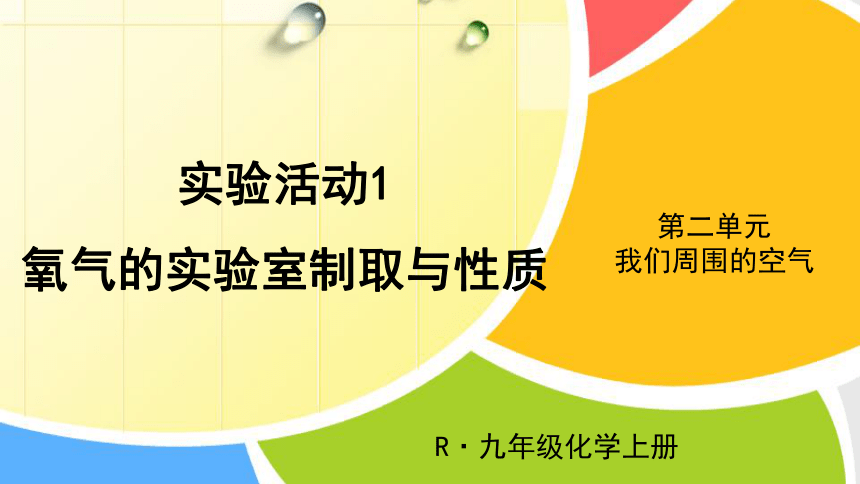 实验活动1
氧气的实验室制取与性质

第二单元
我们周围的空气

R · 九年级化学上册